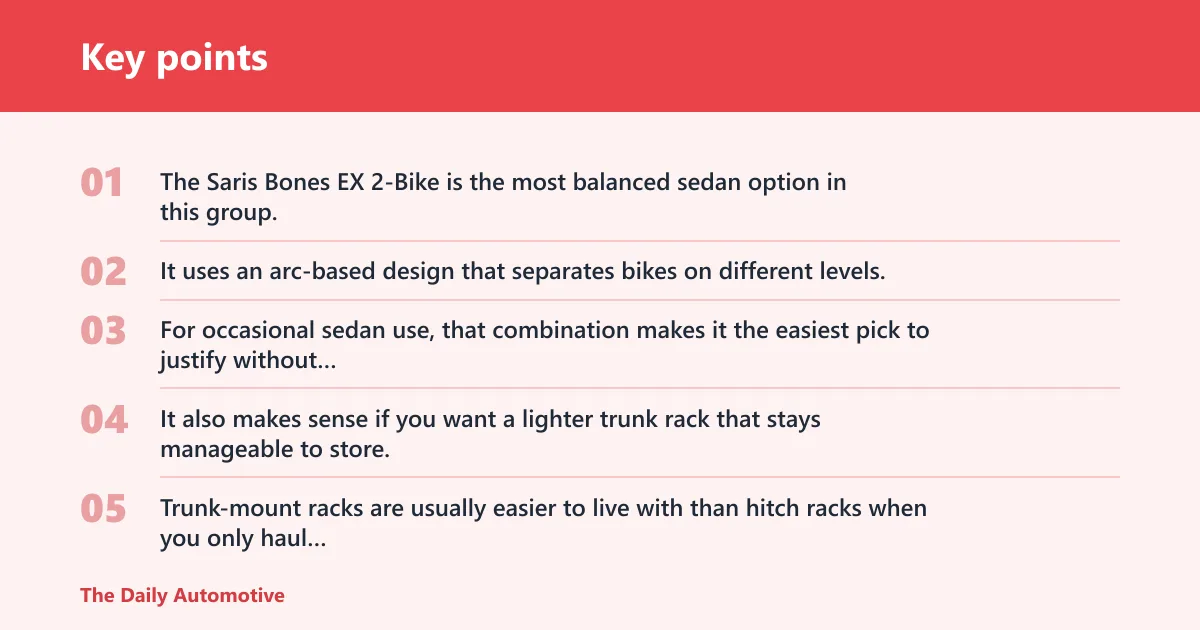 Key points

01
The Saris Bones EX 2-Bike is the most balanced sedan option in this group.

02
It uses an arc-based design that separates bikes on different levels.

03
For occasional sedan use, that combination makes it the easiest pick to justify without...

04
It also makes sense if you want a lighter trunk rack that stays manageable to store.

05
Trunk-mount racks are usually easier to live with than hitch racks when you only haul...

The Daily Automotive